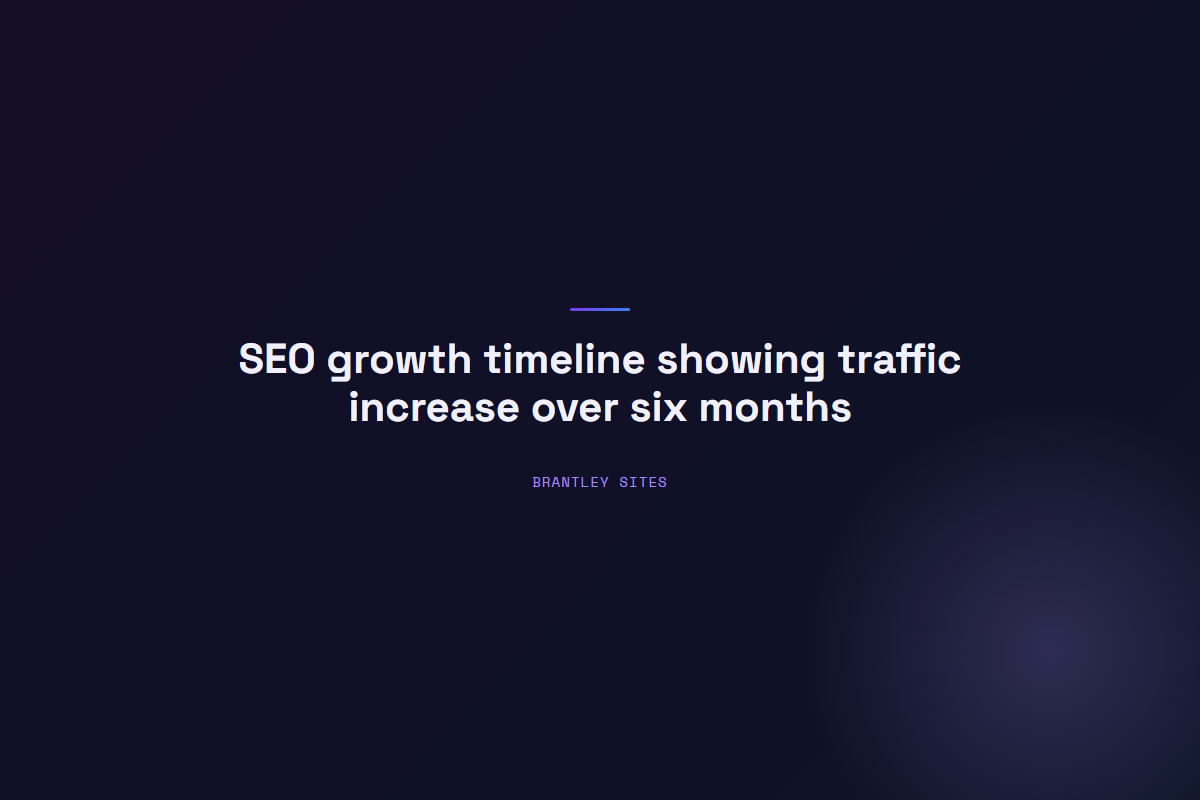 SEO growth timeline showing traffic increase over six months

BRANTLEY SITES